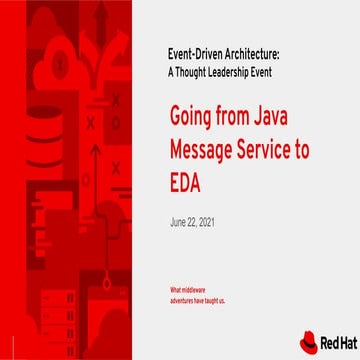 Event-Driven Architecture:
A Thought Leadership Event

Going from Java Message Service to EDA

June 22, 2021

What middleware adventures have taught us.

Red Hat